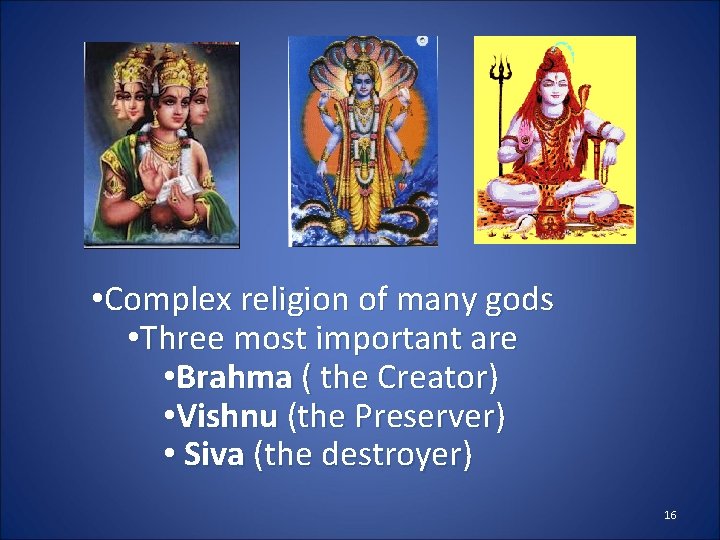 •Complex religion of many gods
•Three most important are
•Brahma ( the Creator)
•Vishnu (the Preserver)
• Siva (the destroyer)

16